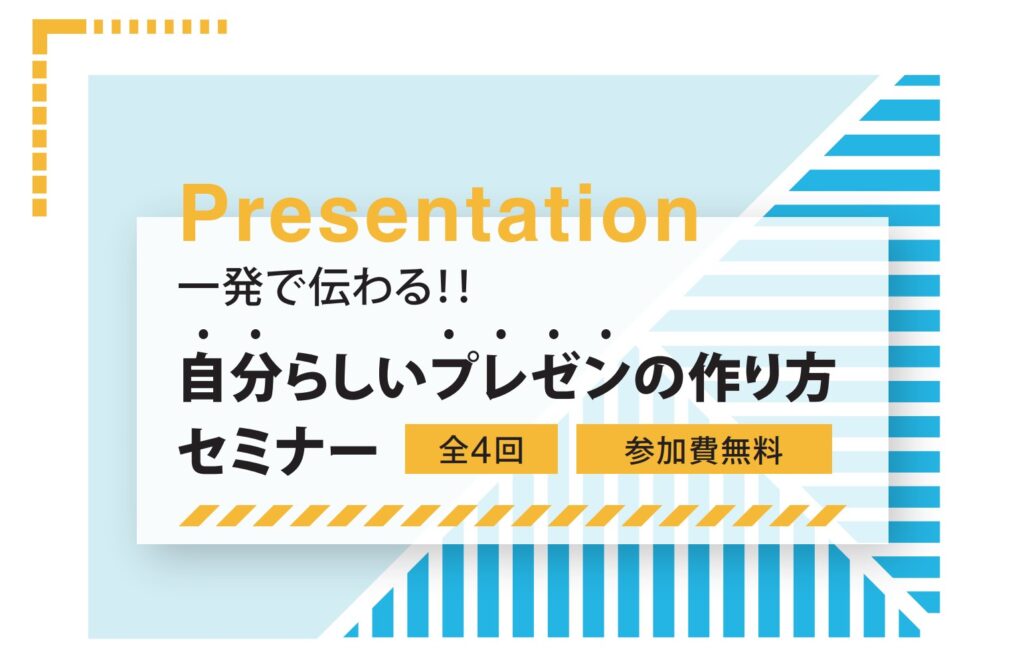 Presentation

一発で伝わる!!

自分らしいプレゼンの作り方セミナー

全4回

参加費無料